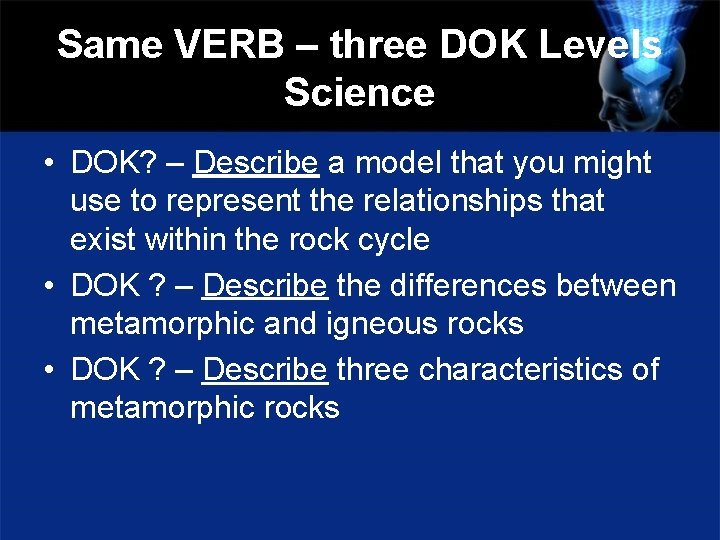 Same VERB – three DOK Levels
Science

• DOK? – Describe a model that you might use to represent the relationships that exist within the rock cycle
• DOK ? – Describe the differences between metamorphic and igneous rocks
• DOK ? – Describe three characteristics of metamorphic rocks